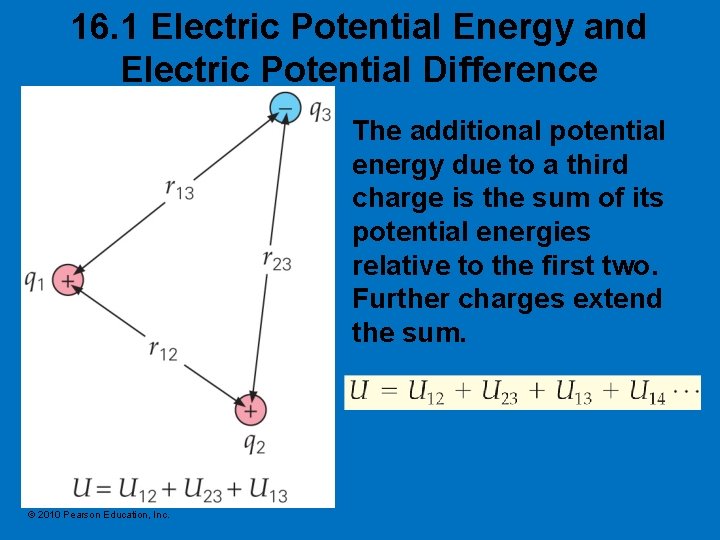 16.1 Electric Potential Energy and Electric Potential Difference

$-$ $q_3$

$r_{13}$

$r_{23}$

$q_1$ $+$

$r_{12}$

$+$

$q_2$

$U = U_{12} + U_{23} + U_{13}$

© 2010 Pearson Education, Inc.

The additional potential energy due to a third charge is the sum of its potential energies relative to the first two. Further charges extend the sum.

$U = U_{12} + U_{23} + U_{13} + U_{14} \cdots$